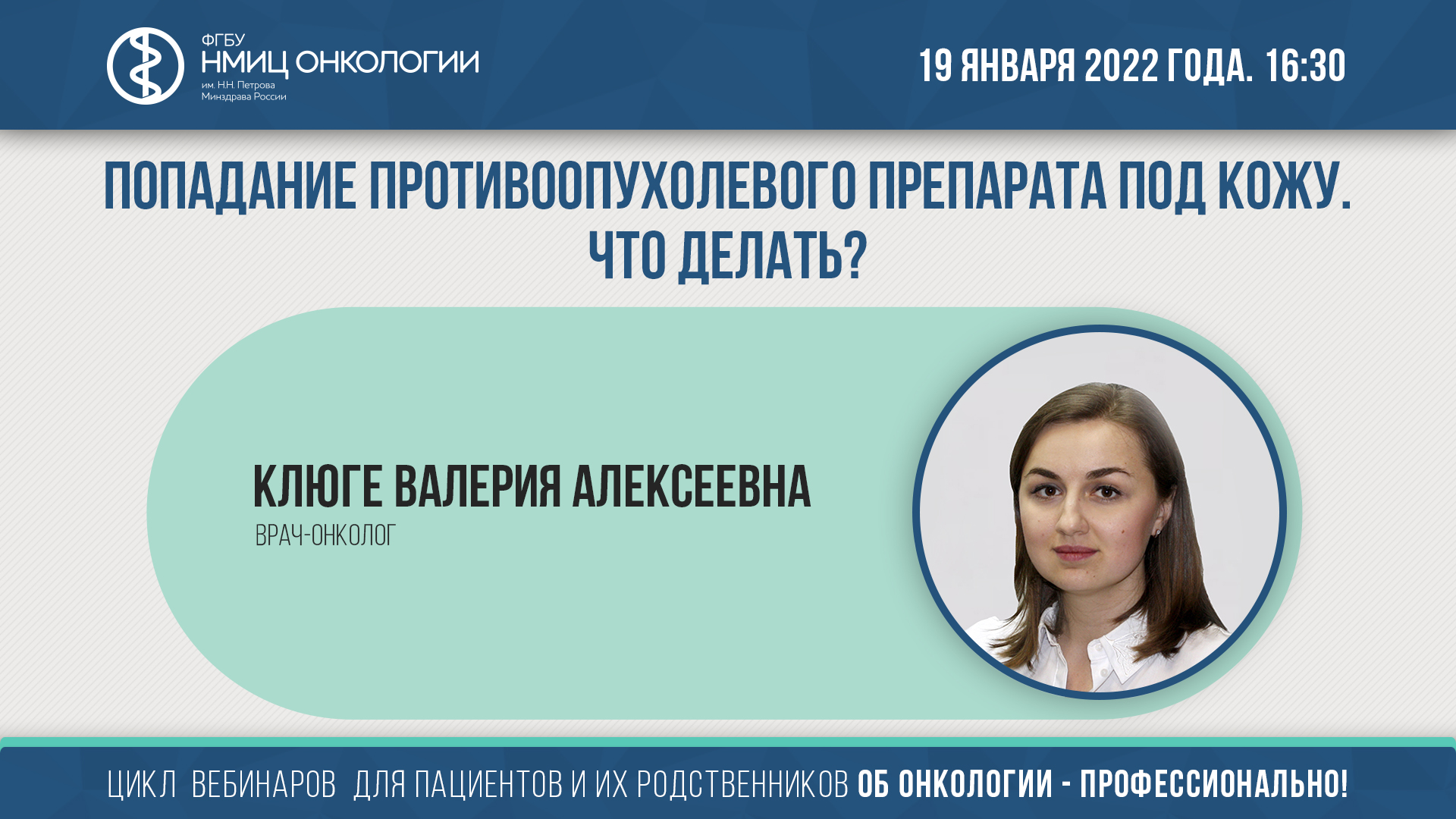 ФГБУ
НМИЦ ОНКОЛОГИИ
им. Н.Н. Петрова
Минздрава России

19 ЯНВАРЯ 2022 ГОДА. 16:30

ПОПАДАНИЕ ПРОТИВООПУХОЛЕВОГО ПРЕПАРАТА ПОД КОЖУ.
ЧТО ДЕЛАТЬ?

КЛЮГЕ ВАЛЕРИЯ АЛЕКСЕЕВНА
ВРАЧ-ОНКОЛОГ

ЦИКЛ ВЕБИНАРОВ ДЛЯ ПАЦИЕНТОВ И ИХ РОДСТВЕННИКОВ ОБ ОНКОЛОГИИ - ПРОФЕССИОНАЛЬНО!